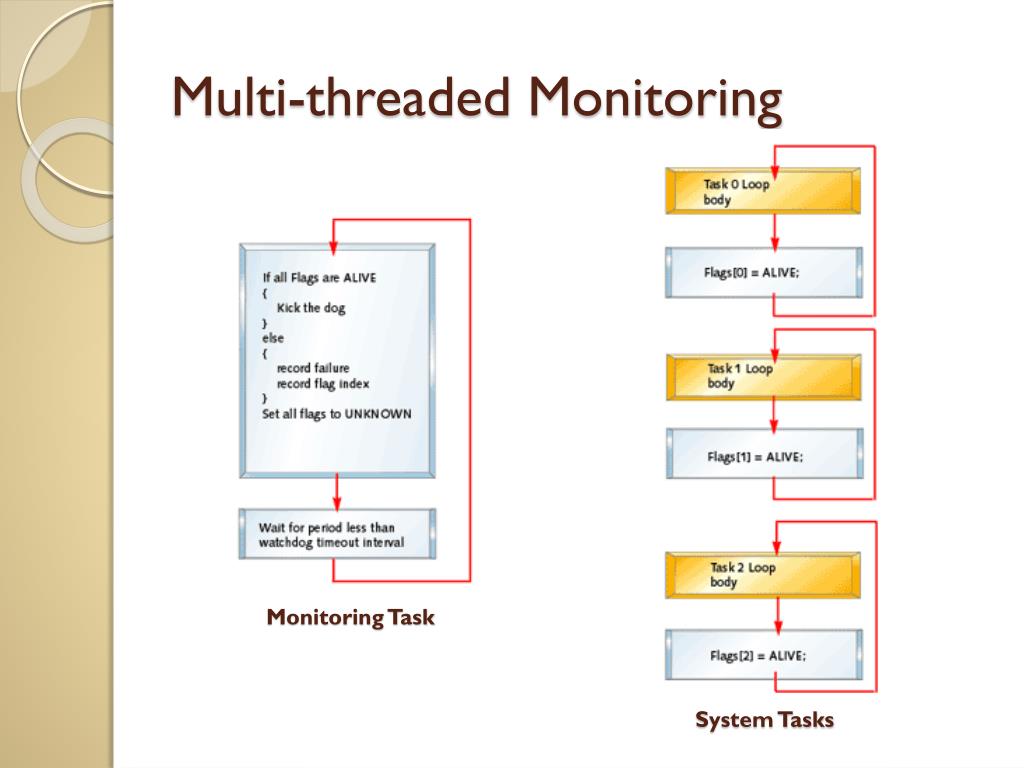 Multi-threaded Monitoring

If all Flags are ALIVE
{
Kick the dog
}
else
{
record failure
record flag index
}
Set all flags to UNKNOWN

Wait for period less than watchdog timeout interval

Monitoring Task

Task 0 Loop body

Flags[0] = ALIVE;

Task 1 Loop body

Flags[1] = ALIVE;

Task 2 Loop body

Flags[2] = ALIVE;

System Tasks